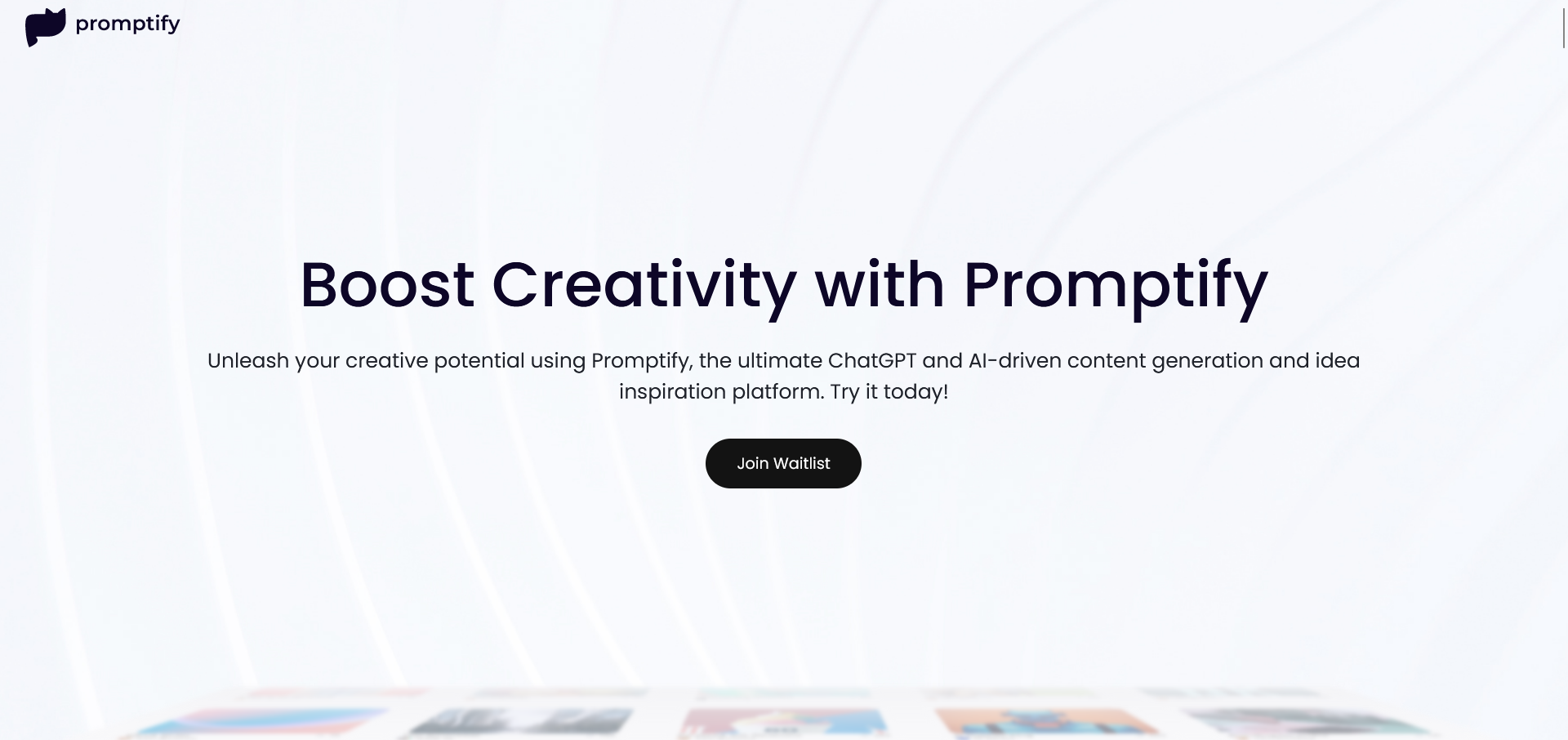 promptify

Boost Creativity with Promptify

Unleash your creative potential using Promptify, the ultimate ChatGPT and AI-driven content generation and idea inspiration platform. Try it today!

Join Waitlist